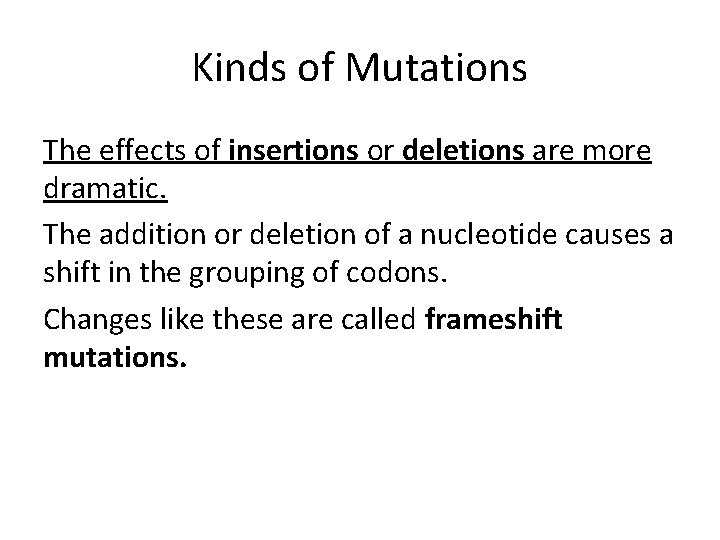 Kinds of Mutations

The effects of insertions or deletions are more dramatic.

The addition or deletion of a nucleotide causes a shift in the grouping of codons.

Changes like these are called frameshift mutations.